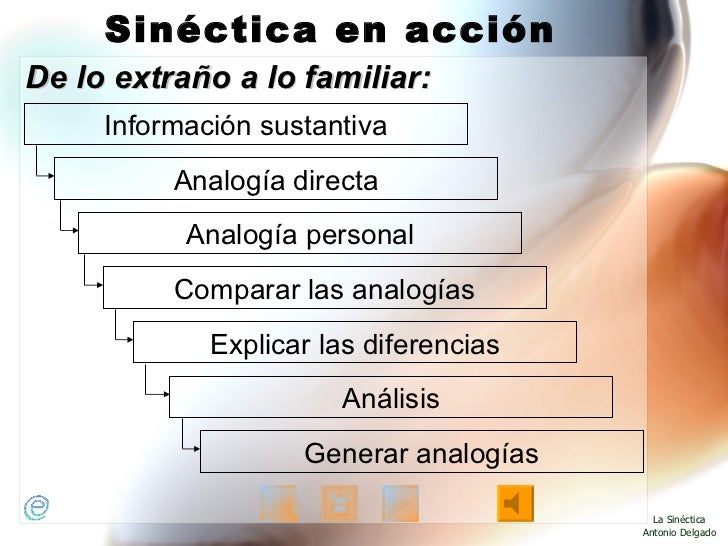 Sinéctica en acción

De lo extraño a lo familiar:

Información sustantiva

Analogía directa

Analogía personal

Comparar las analogías

Explicar las diferencias

Análisis

Generar analogías

La Sinéctica
Antonio Delgado